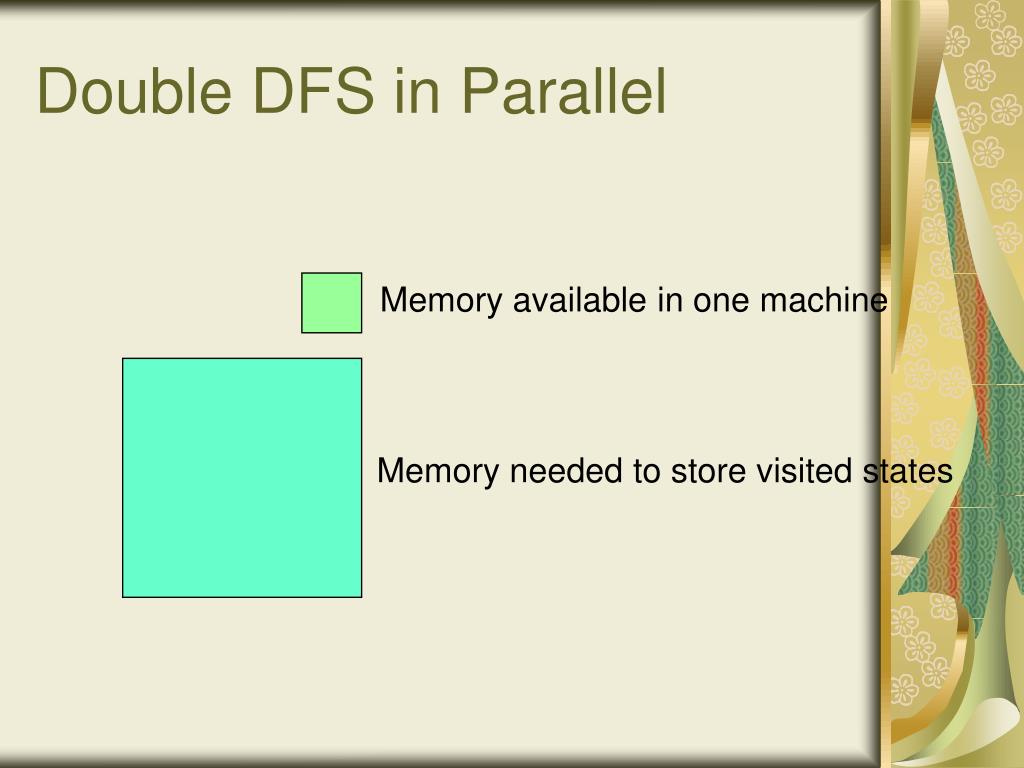 Double DFS in Parallel

Memory available in one machine

Memory needed to store visited states